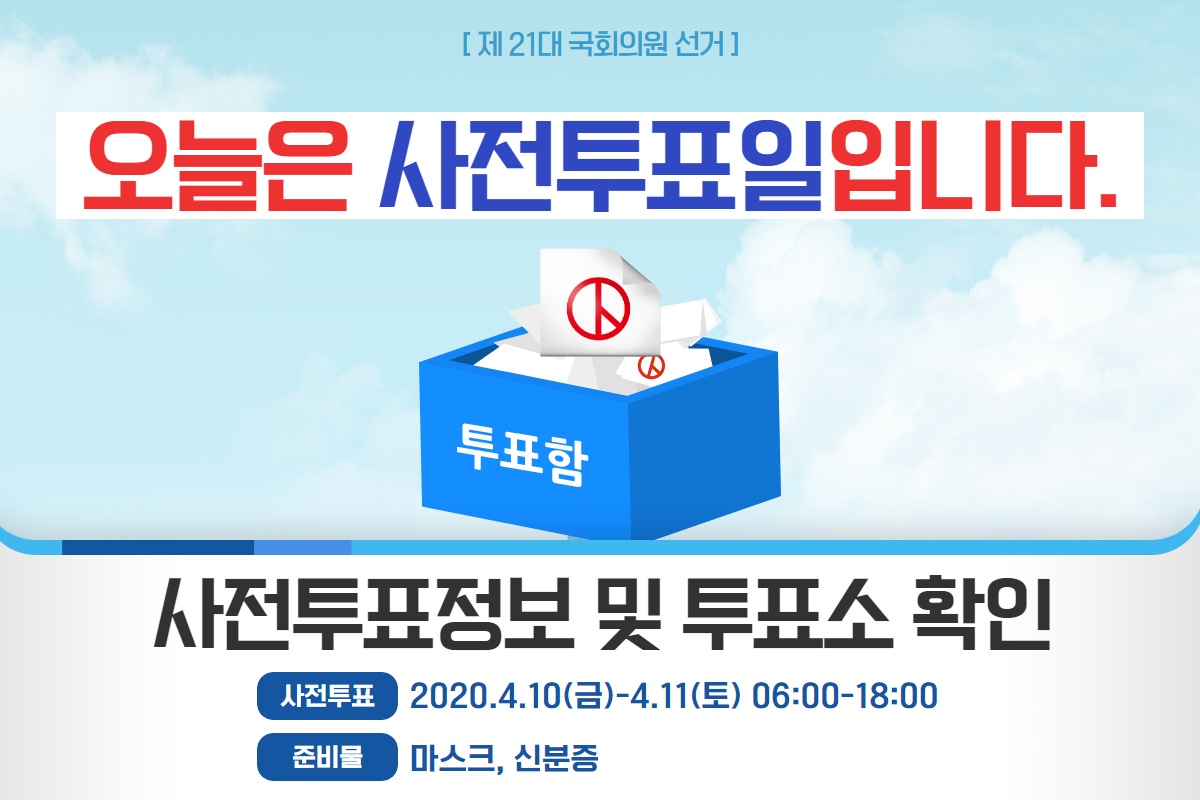 [ 제 21대 국회의원 선거 ]

오늘은 사전투표일입니다.

투표함

사전투표정보 및 투표소 확인

사전투표 2020.4.10(금)-4.11(토) 06:00-18:00

준비물 마스크, 신분증